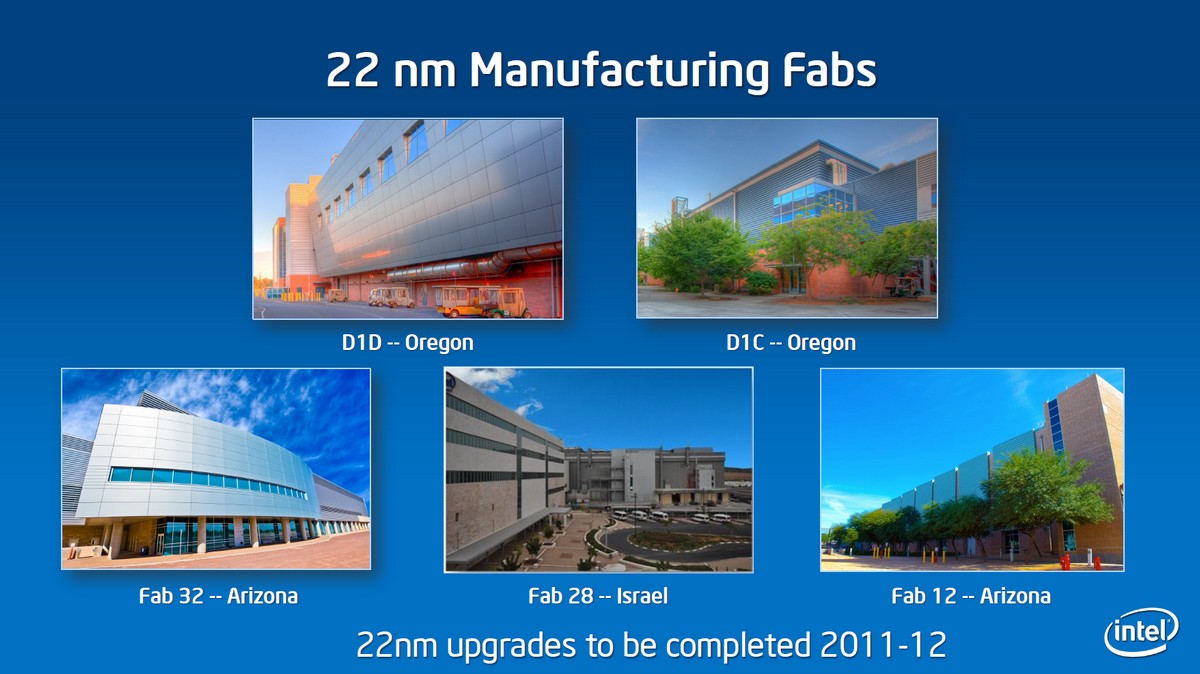 22 nm Manufacturing Fabs

D1D -- Oregon

D1C -- Oregon

Fab 32 -- Arizona

Fab 28 -- Israel

Fab 12 -- Arizona

22nm upgrades to be completed 2011-12

intel